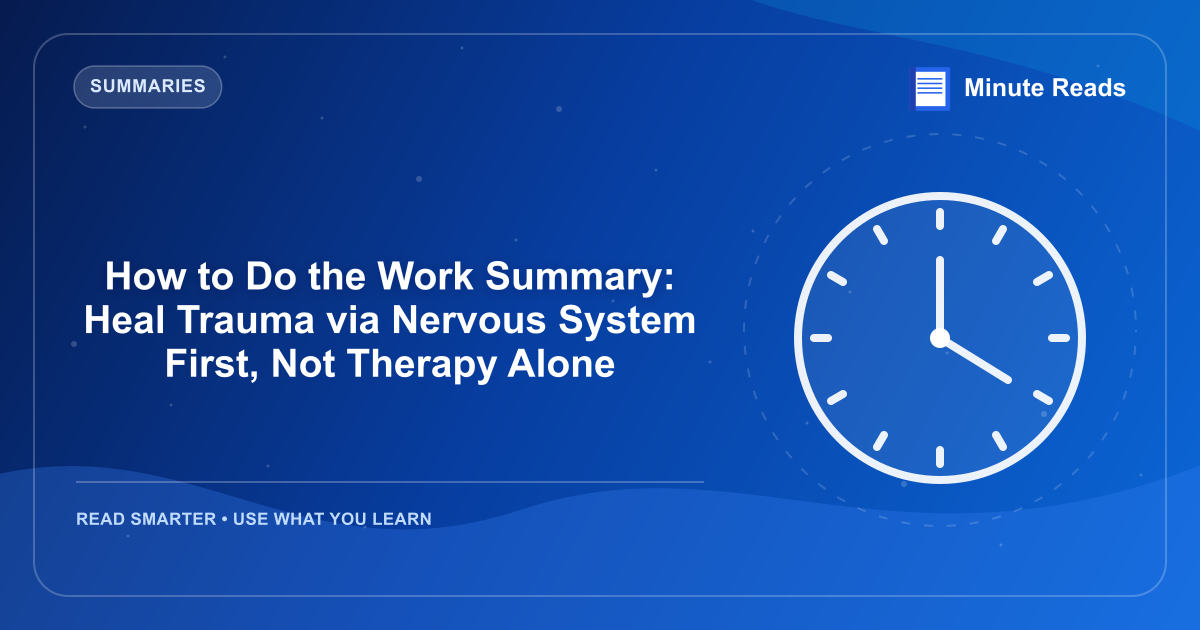 SUMMARIES

Minute Reads

How to Do the Work Summary: Heal Trauma via Nervous System First, Not Therapy Alone

READ SMARTER • USE WHAT YOU LEARN